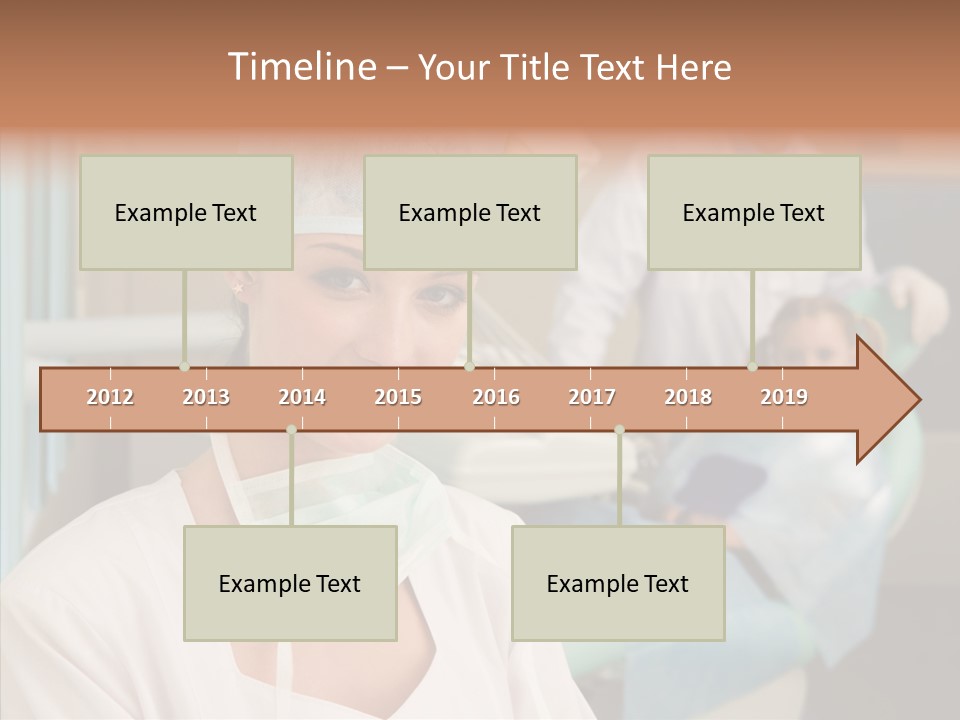 Timeline – Your Title Text Here

Example Text

Example Text

Example Text

2012 2013 2014 2015 2016 2017 2018 2019

Example Text

Example Text